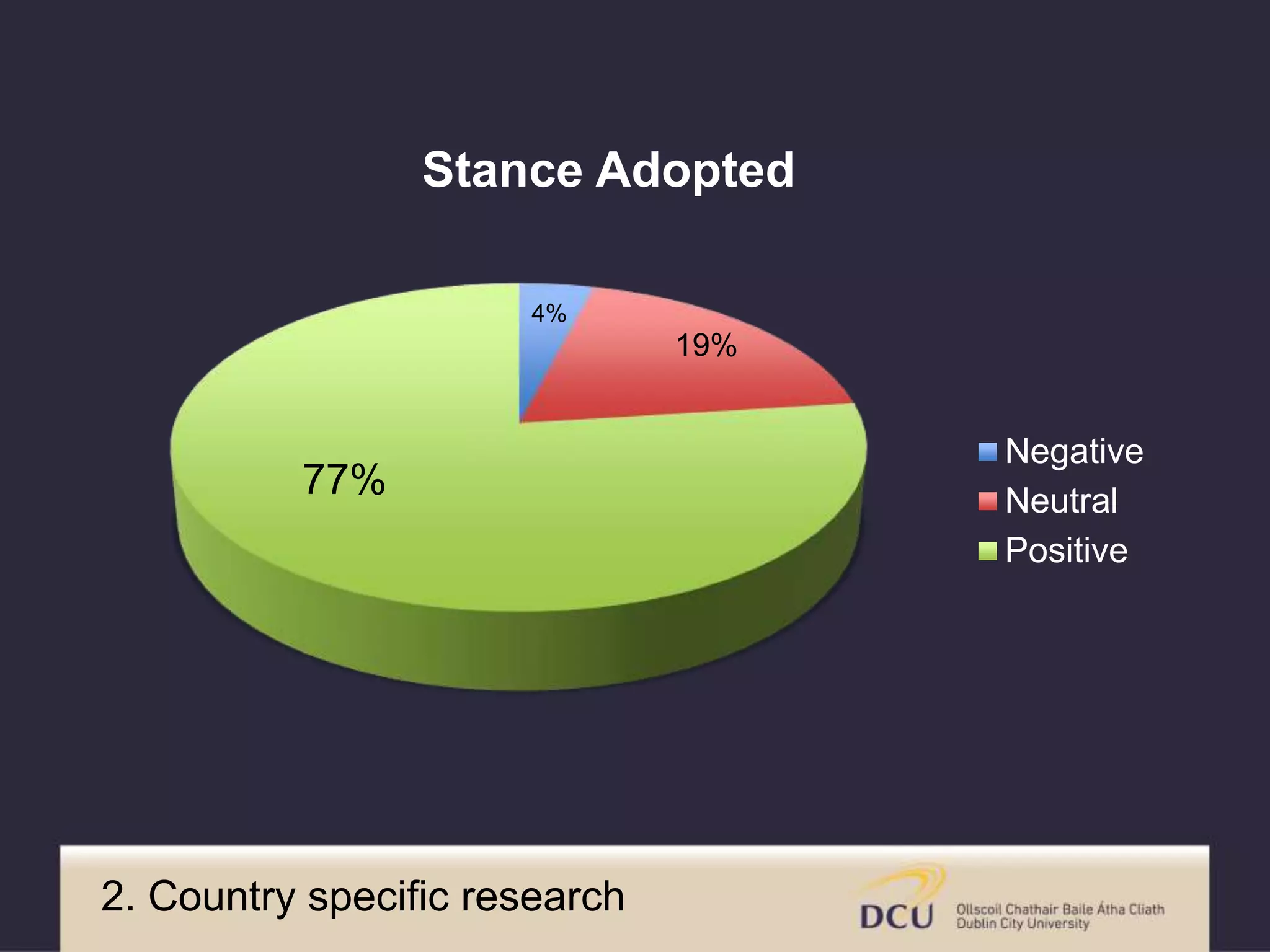 Stance Adopted

4%

19%

77%

Negative
Neutral
Positive

2. Country specific research

DCU Ollscoil Chathair Baile Átha Cliath
Dublin City University